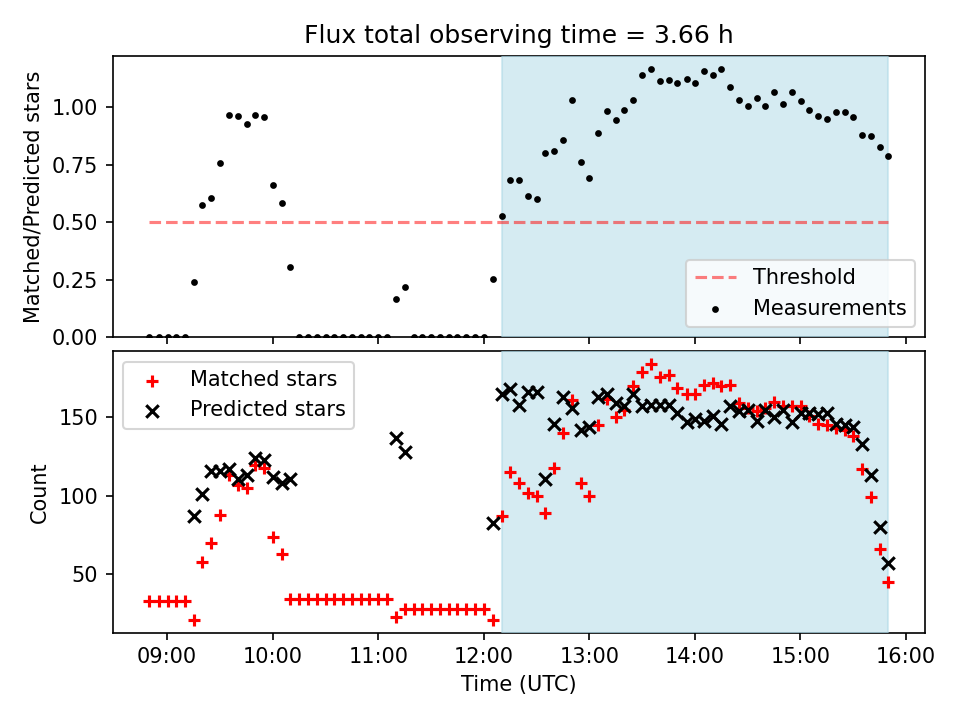 Flux total observing time = 3.66 h

Matched/Predicted stars

1.00
0.75
0.50
0.25
0.00

Threshold
Measurements

Matched stars
Predicted stars

Count

150
100
50

09:00
10:00
11:00
12:00
13:00
14:00
15:00
16:00

Time (UTC)